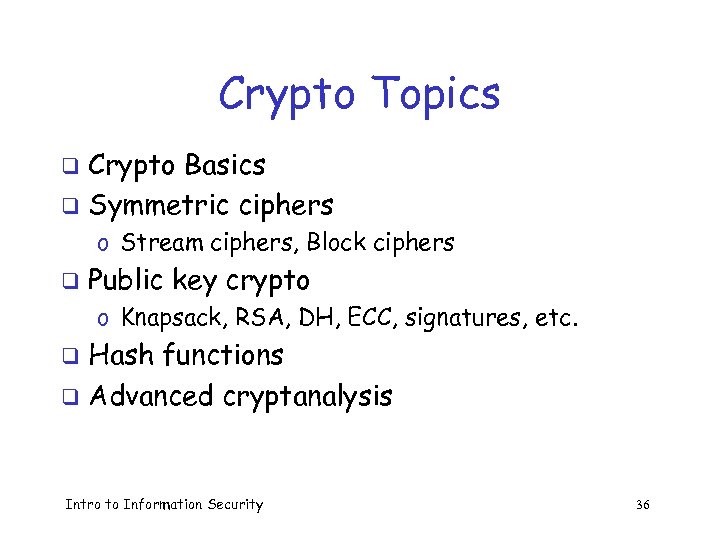 Crypto Topics

❑ Crypto Basics
❑ Symmetric ciphers
o Stream ciphers, Block ciphers
❑ Public key crypto
o Knapsack, RSA, DH, ECC, signatures, etc.
❑ Hash functions
❑ Advanced cryptanalysis

Intro to Information Security

36